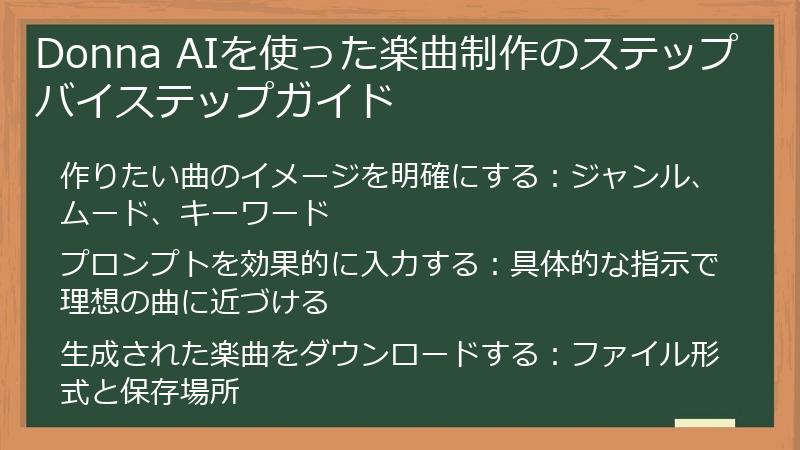 Donna AIを使った楽曲制作のステップバイステップガイド

作りたい曲のイメージを明確にする：ジャンル、ムード、キーワード

プロンプトを効果的に入力する：具体的な指示で理想の曲に近づける

生成された楽曲をダウンロードする：ファイル形式と保存場所